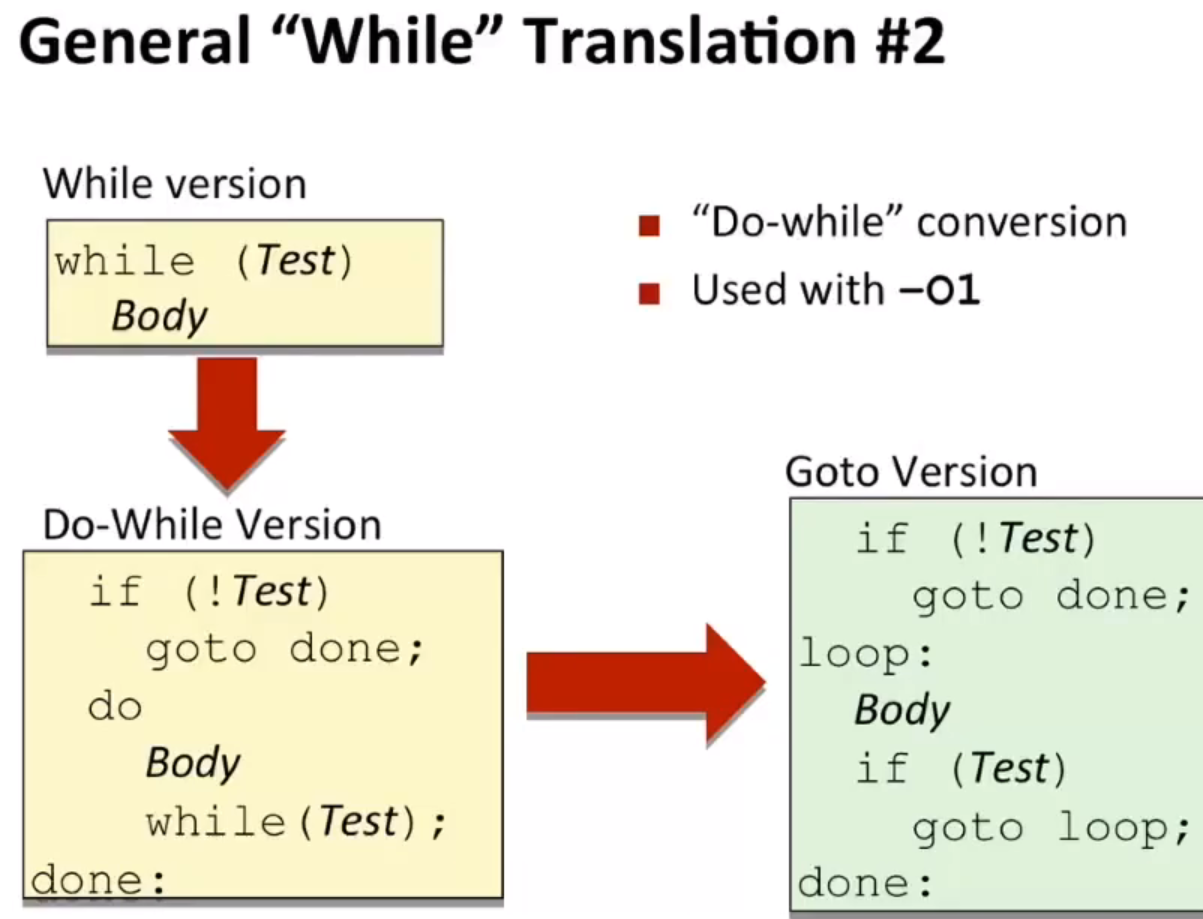 General “While” Translation #2

While version

while (Test)
  Body

■ “Do-while” conversion
■ Used with –O1

Do-While Version

  if (!Test)
    goto done;
  do
    Body
    while(Test);
done:

Goto Version

  if (!Test)
    goto done;
loop:
  Body
  if (Test)
    goto loop;
done: